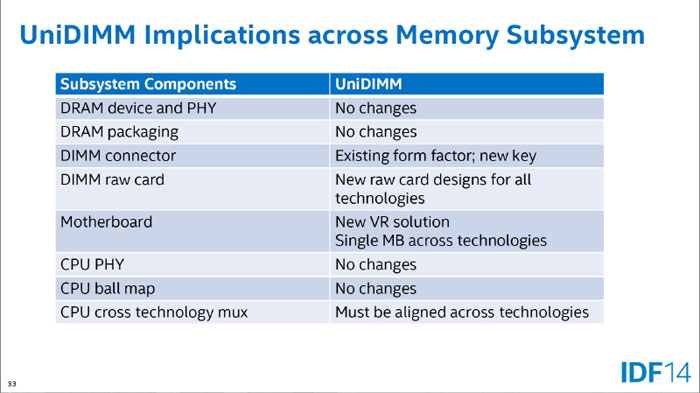 UniDIMM Implications across Memory Subsystem

| Subsystem Components | UniDIMM |
|---|---|
| DRAM device and PHY | No changes |
| DRAM packaging | No changes |
| DIMM connector | Existing form factor; new key |
| DIMM raw card | New raw card designs for all technologies |
| Motherboard | New VR solution Single MB across technologies |
| CPU PHY | No changes |
| CPU ball map | No changes |
| CPU cross technology mux | Must be aligned across technologies |

33

IDF14